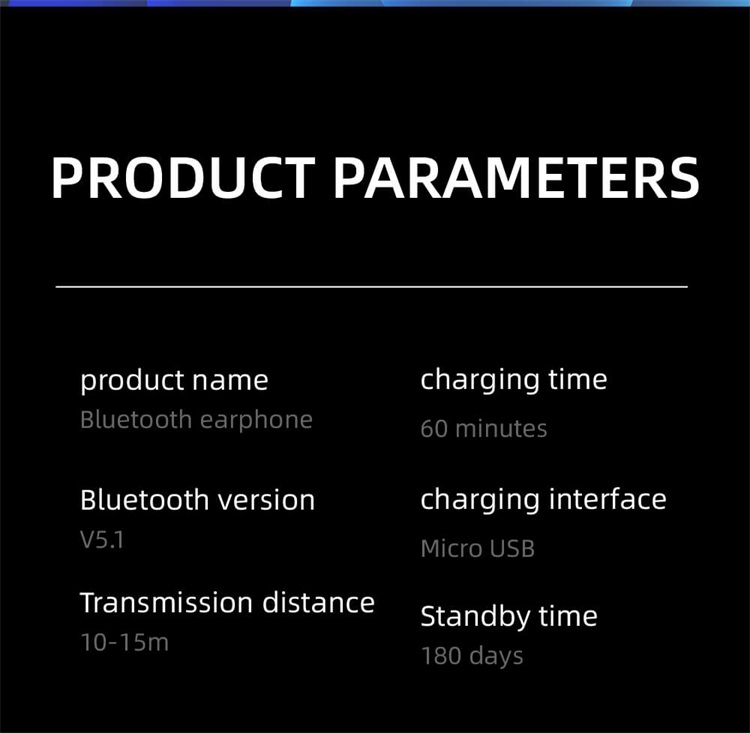 PRODUCT PARAMETERS

product name
Bluetooth earphone

Bluetooth version
V5.1

Transmission distance
10-15m

charging time
60 minutes

charging interface
Micro USB

Standby time
180 days